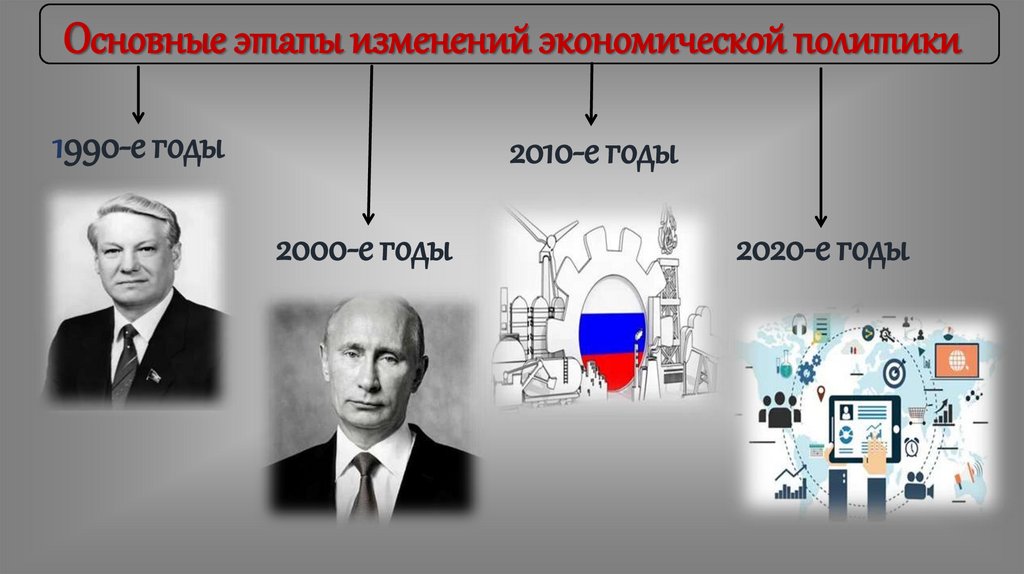 Основные этапы изменений экономической политики

1990-е годы

2000-е годы

2010-е годы

2020-е годы